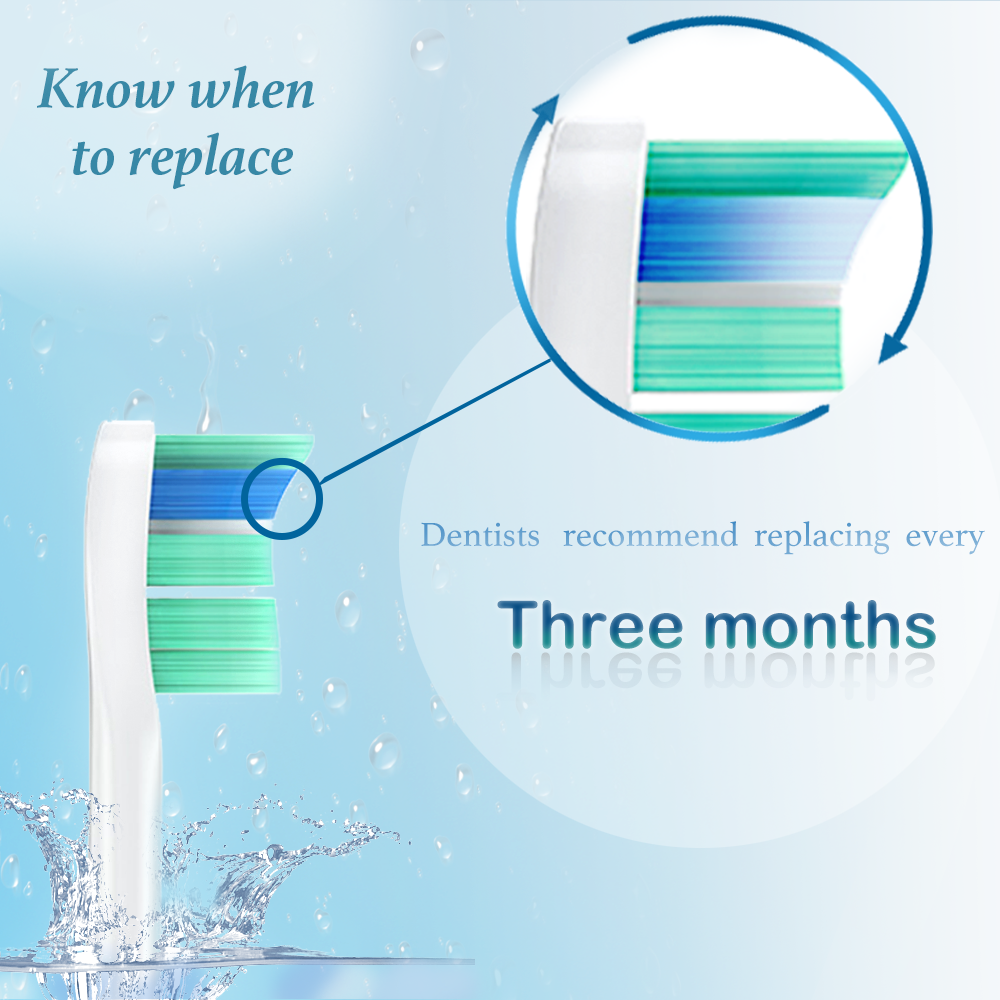 Know when to replace

Dentists recommend replacing every

Three months